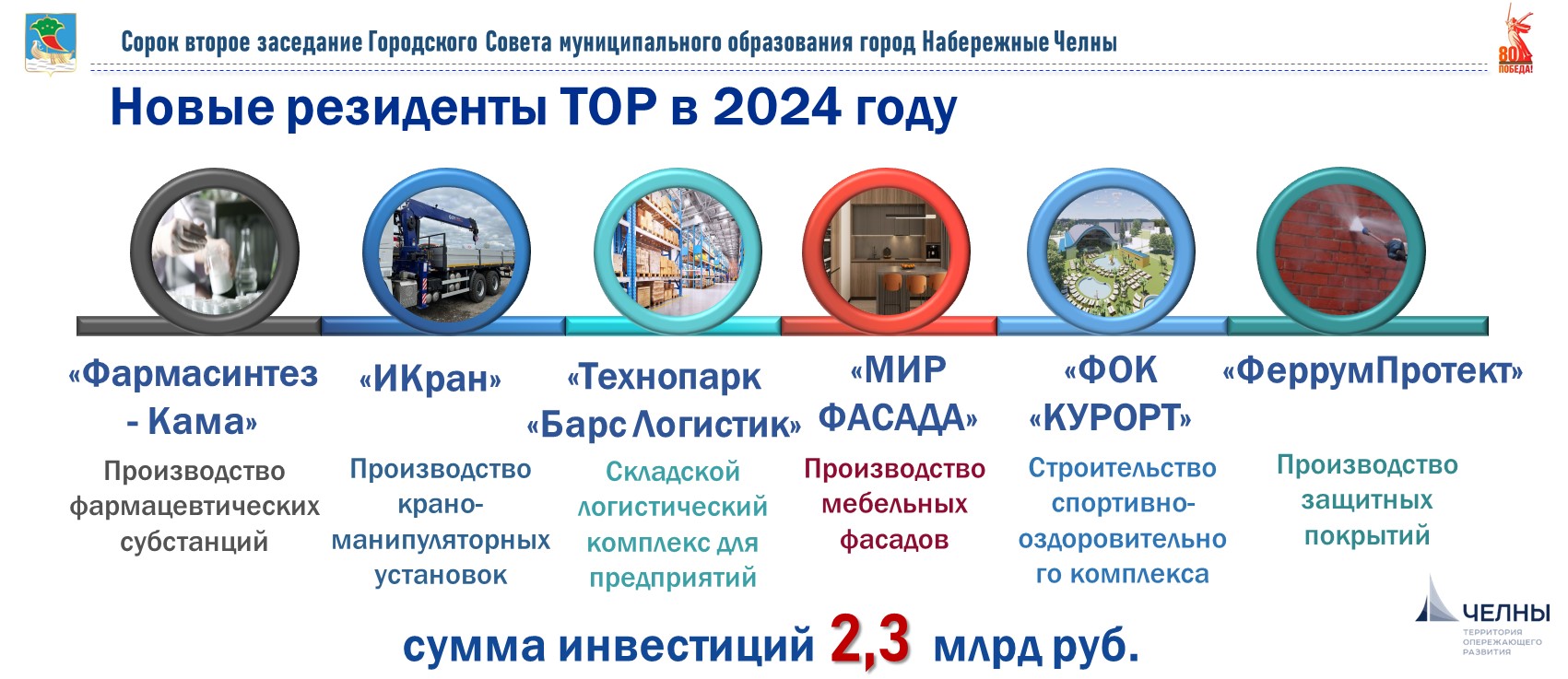 Сорок второе заседание Городского Совета муниципального образования город Набережные Челны

80 ПОБЕДА!

Новые резиденты ТОР в 2024 году

«Фармасинтез - Кама»

Производство фармацевтических субстанций

«ИКран»

Производство крано-манипуляторных установок

«Технопарк «Барс Логистик»

Складской логистический комплекс для предприятий

«МИР ФАСАДА»

Производство мебельных фасадов

«ФОК «КУРОРТ»

Строительство спортивно-оздоровительного комплекса

«ФеррумПротект»

Производство защитных покрытий

сумма инвестиций 2,3 млрд руб.

ЧЕЛНЫ
ТЕРРИТОРИЯ ОПЕРЕЖАЮЩЕГО РАЗВИТИЯ